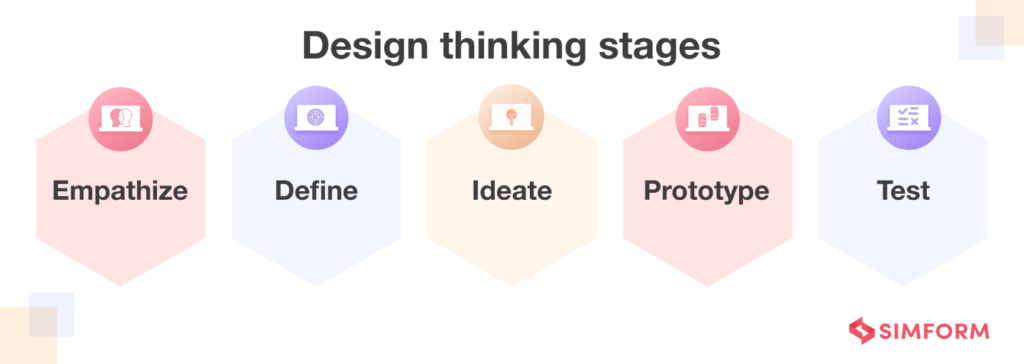 Design thinking stages

Empathize

Define

Ideate

Prototype

Test

SIMFORM